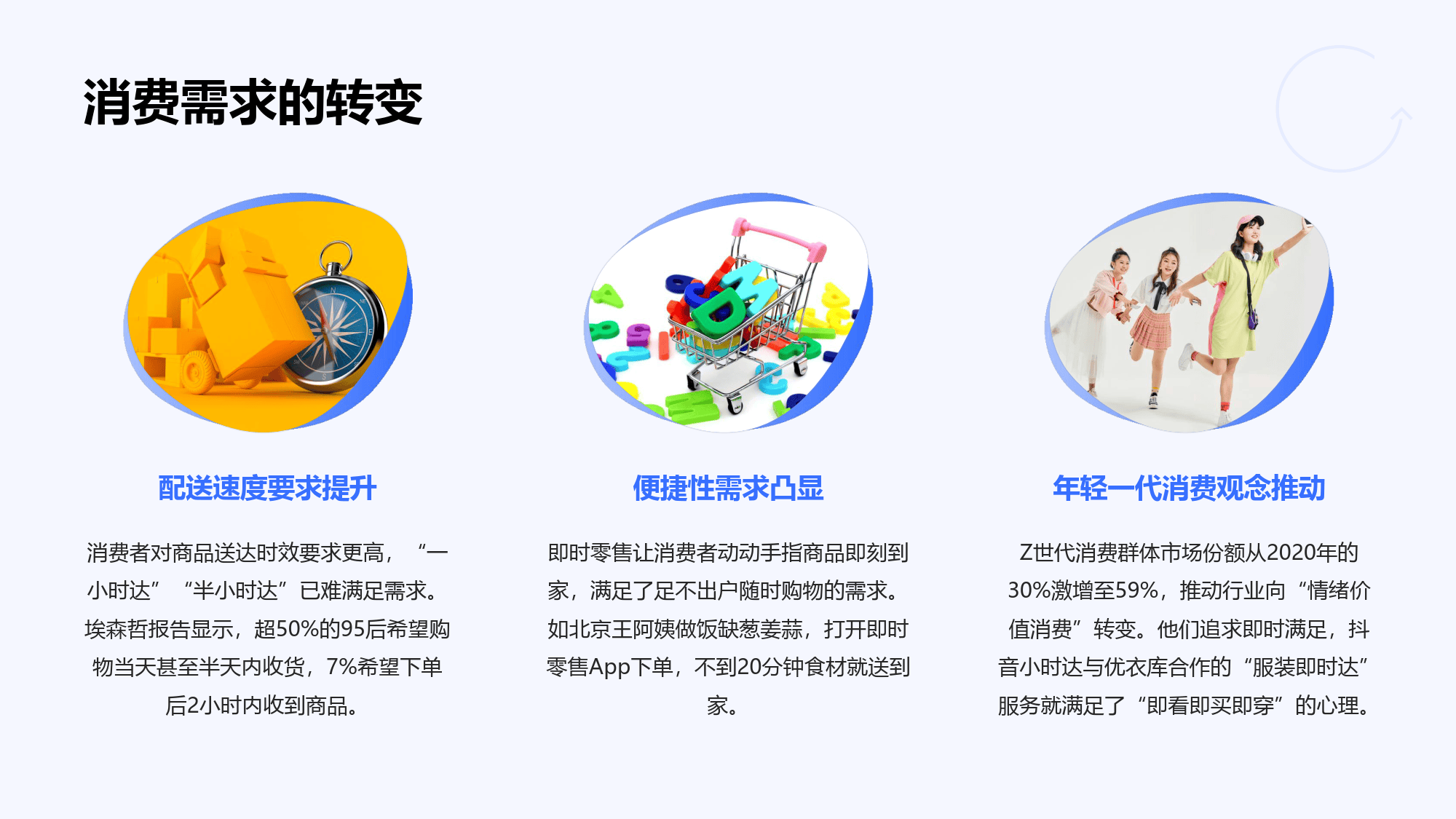 消费需求的转变

配送速度要求提升

消费者对商品送达时效要求更高，“一小时达”“半小时达”已难满足需求。埃森哲报告显示，超50%的95后希望购物当天甚至半天内收货，7%希望下单后2小时内收到商品。

便捷性需求凸显

即时零售让消费者动动手指商品即刻到家，满足了足不出户随时购物的需求。如北京王阿姨做饭缺葱姜蒜，打开即时零售App下单，不到20分钟食材就送到家。

年轻一代消费观念推动

Z世代消费群体市场份额从2020年的30%激增至59%，推动行业向“情绪价值消费”转变。他们追求即时满足，抖音小时达与优衣库合作的“服装即时达”服务就满足了“即看即买即穿”的心理。